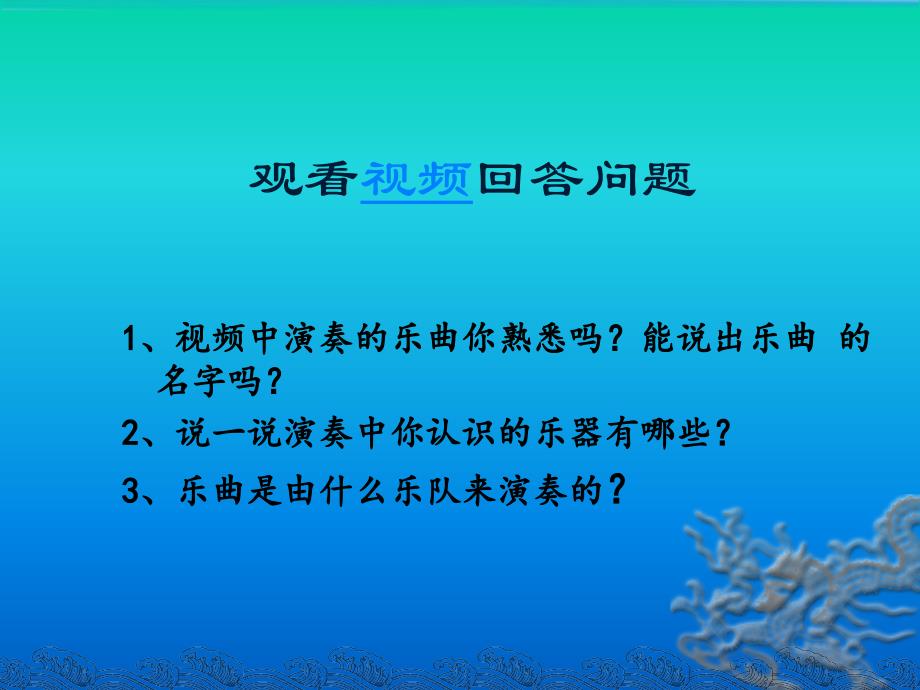 观看视频回答问题

1、视频中演奏的乐曲你熟悉吗？能说出乐曲 的名字吗？

2、说一说演奏中你认识的乐器有哪些？

3、乐曲是由什么乐队来演奏的？